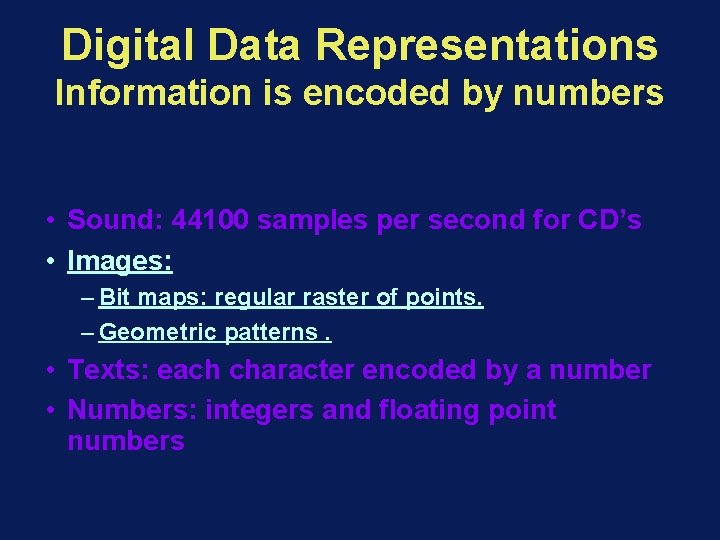 Digital Data Representations
Information is encoded by numbers

• Sound: 44100 samples per second for CD's
• Images:
– Bit maps: regular raster of points.
– Geometric patterns .
• Texts: each character encoded by a number
• Numbers: integers and floating point numbers